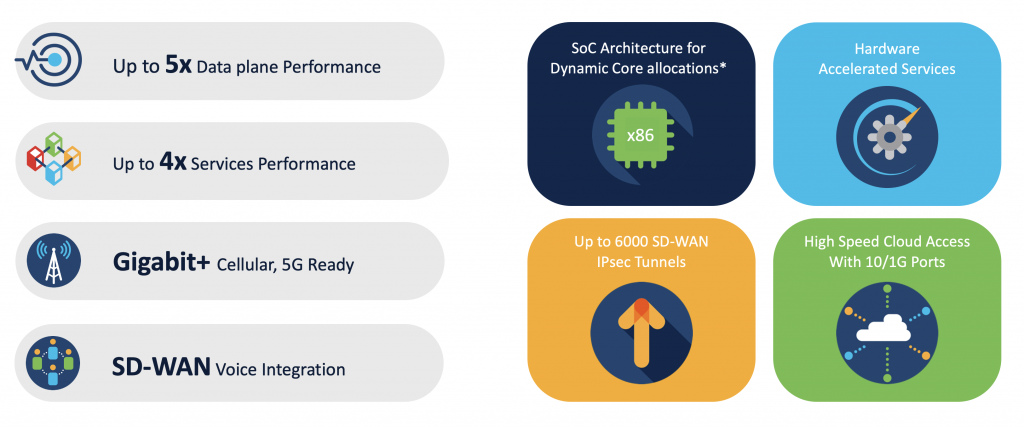 Up to 5x Data plane Performance

Up to 4x Services Performance

Gigabit+ Cellular, 5G Ready

SD-WAN Voice Integration

SoC Architecture for Dynamic Core allocations*

x86

Hardware Accelerated Services

Up to 6000 SD-WAN IPsec Tunnels

High Speed Cloud Access With 10/1G Ports